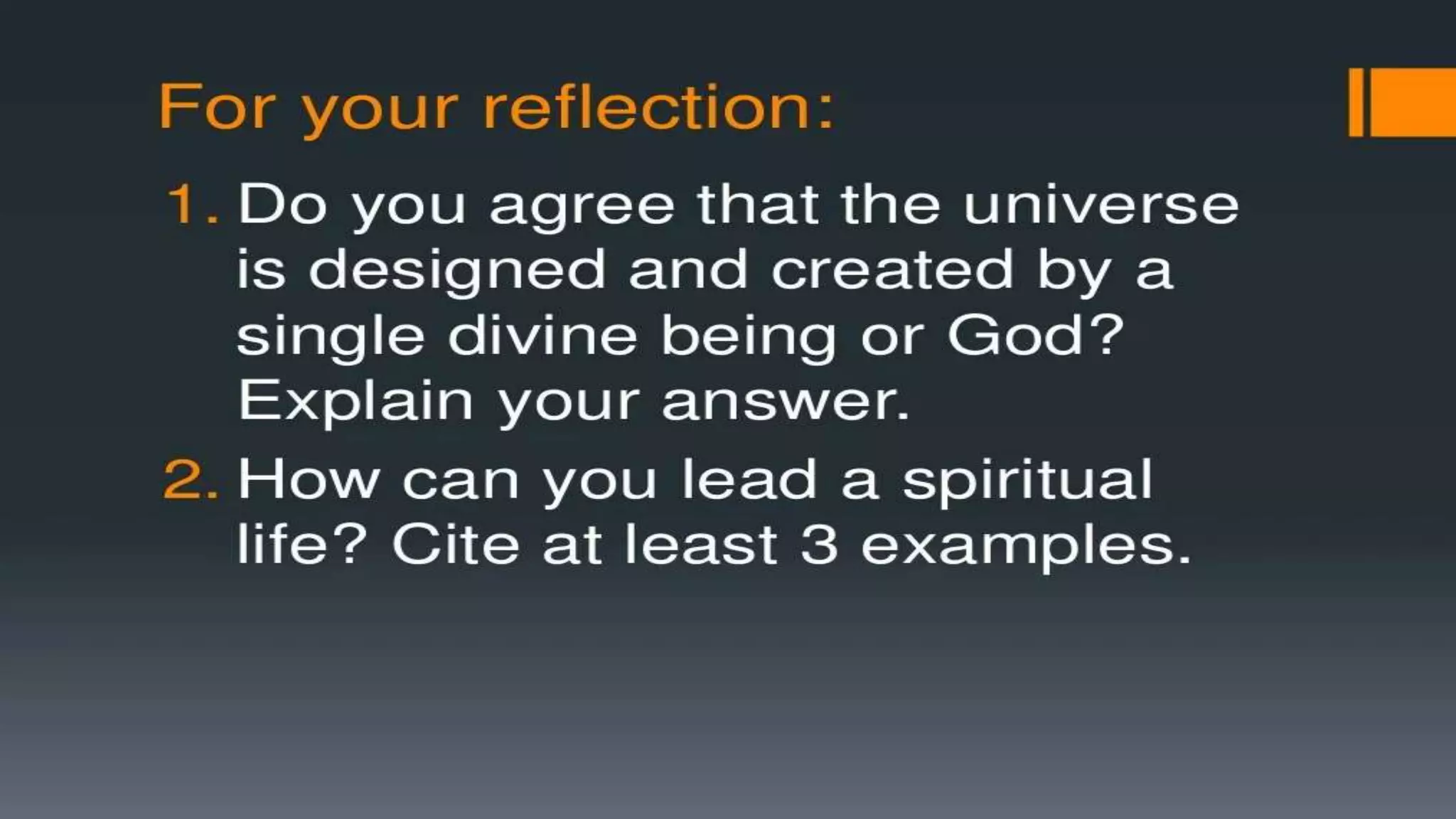 For your reflection:

1. Do you agree that the universe is designed and created by a single divine being or God? Explain your answer.

2. How can you lead a spiritual life? Cite at least 3 examples.